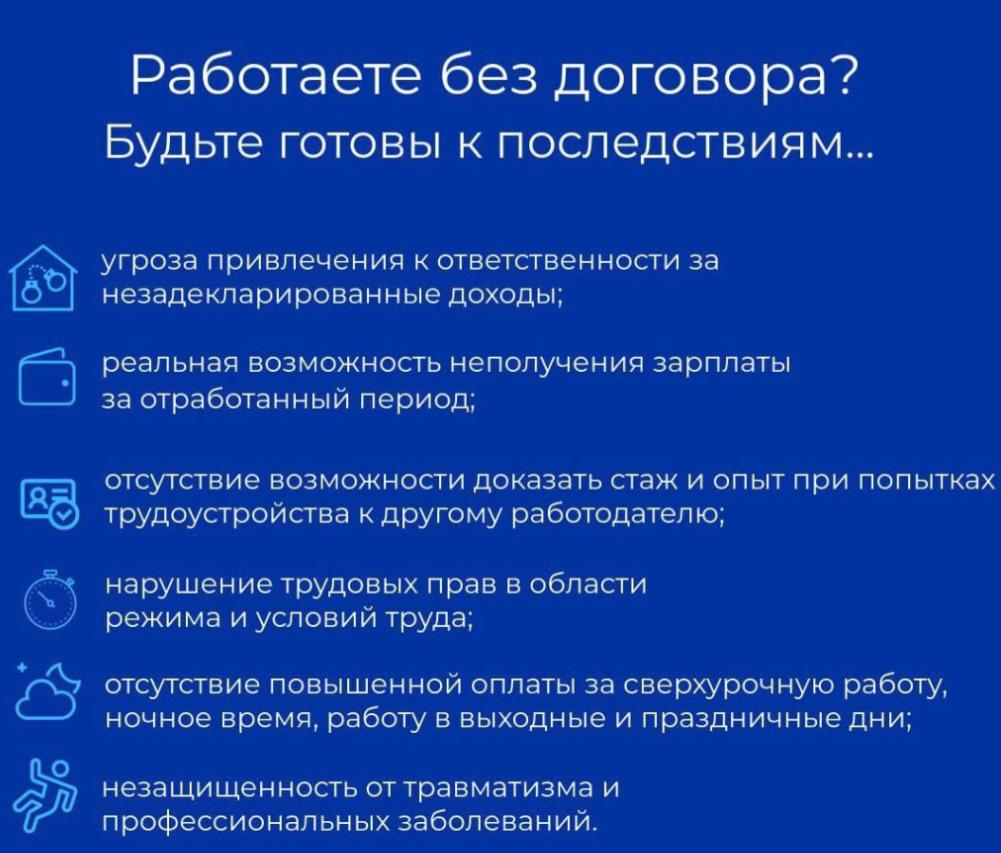 Работаете без договора?
Будьте готовы к последствиям...

угроза привлечения к ответственности за незадекларированные доходы;

реальная возможность неполучения зарплаты за отработанный период;

отсутствие возможности доказать стаж и опыт при попытках трудоустройства к другому работодателю;

нарушение трудовых прав в области режима и условий труда;

отсутствие повышенной оплаты за сверхурочную работу, ночное время, работу в выходные и праздничные дни;

незащищенность от травматизма и профессиональных заболеваний.